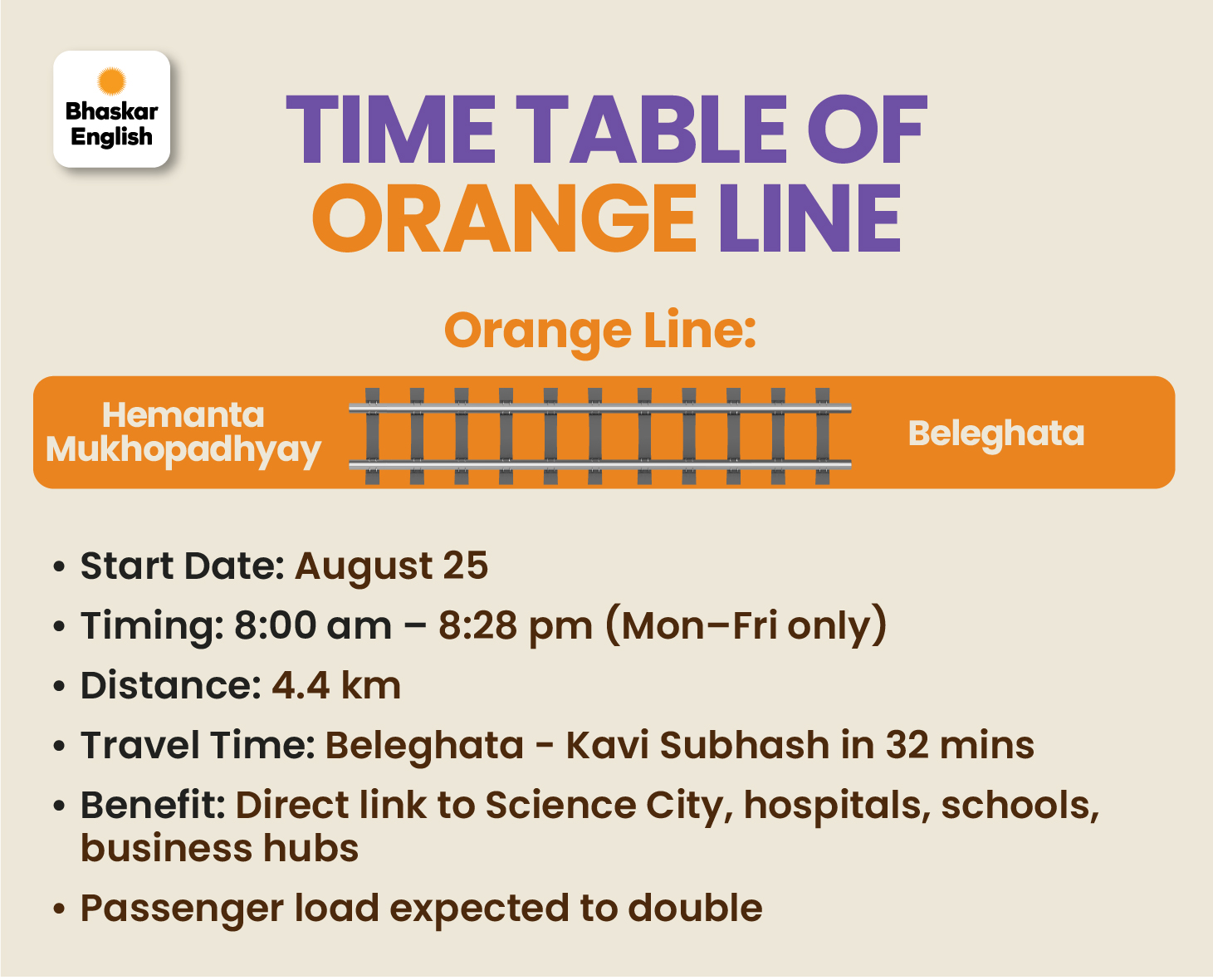 Bhaskar English

TIME TABLE OF ORANGE LINE

Orange Line:

Hemanta Mukhopadhyay

Beleghata

• Start Date: August 25
• Timing: 8:00 am – 8:28 pm (Mon–Fri only)
• Distance: 4.4 km
• Travel Time: Beleghata - Kavi Subhash in 32 mins
• Benefit: Direct link to Science City, hospitals, schools, business hubs
• Passenger load expected to double